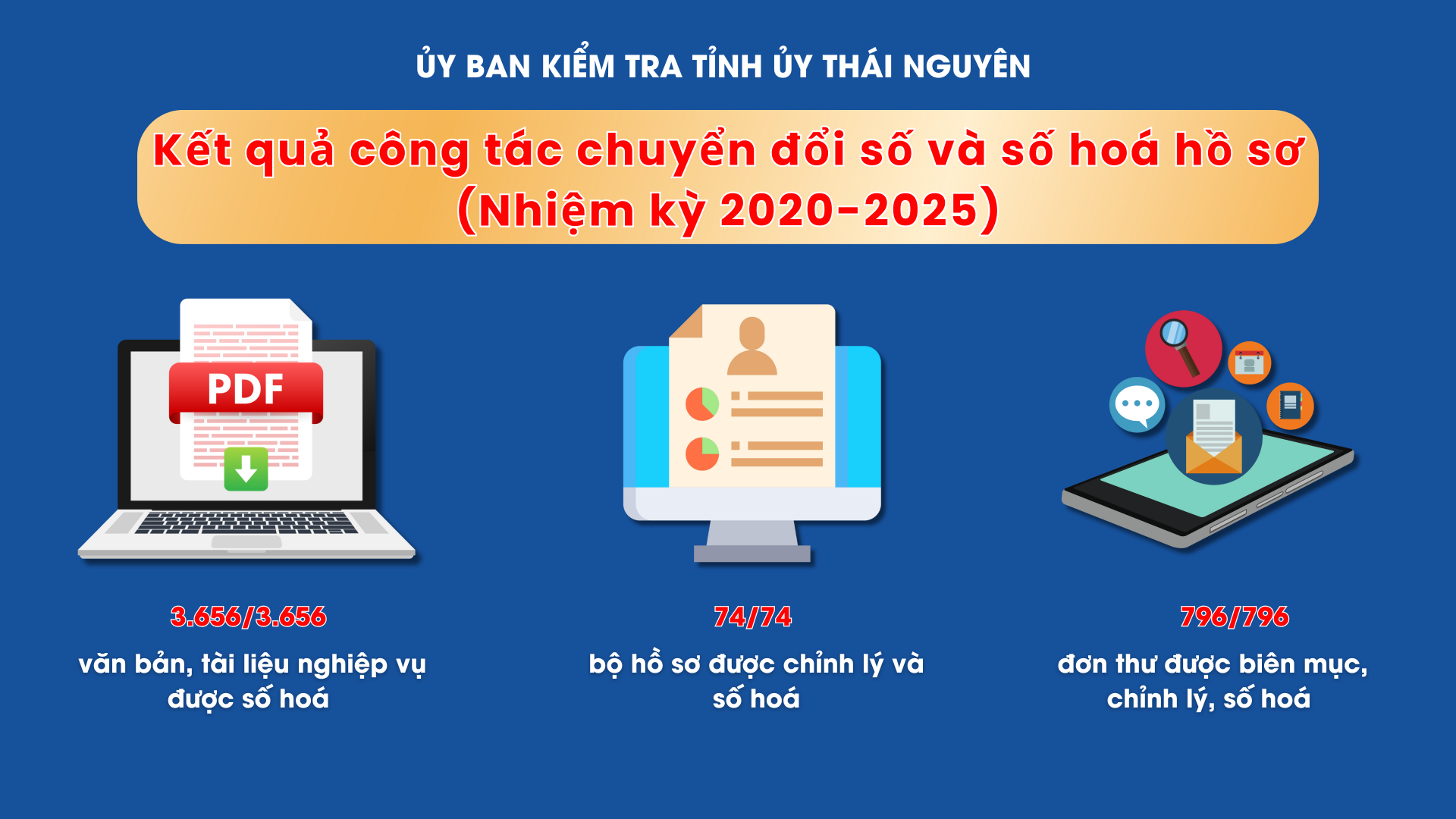 ỦY BAN KIỂM TRA TỈNH ỦY THÁI NGUYÊN

Kết quả công tác chuyển đổi số và số hoá hồ sơ (Nhiệm kỳ 2020-2025)

PDF

3.656/3.656

văn bản, tài liệu nghiệp vụ được số hoá

74/74

bộ hồ sơ được chỉnh lý và số hoá

796/796

đơn thư được biên mục, chỉnh lý, số hoá